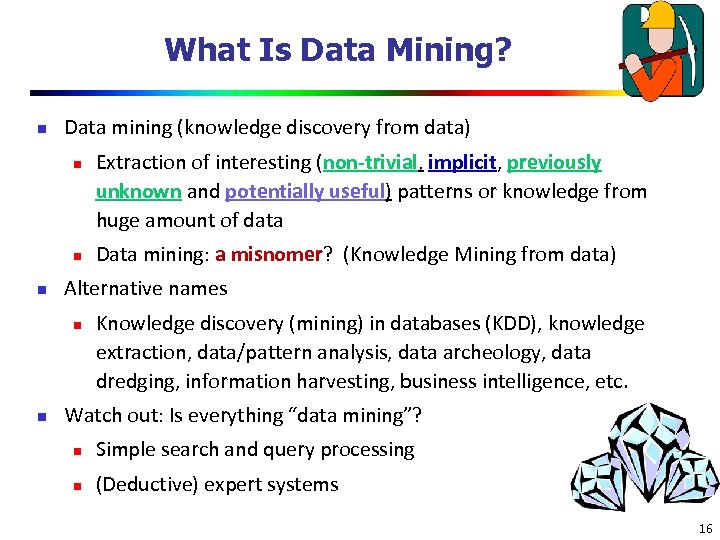 What Is Data Mining?

Data mining (knowledge discovery from data)

Extraction of interesting (non-trivial, implicit, previously unknown and potentially useful) patterns or knowledge from huge amount of data

Data mining: a misnomer? (Knowledge Mining from data)

Alternative names

Knowledge discovery (mining) in databases (KDD), knowledge extraction, data/pattern analysis, data archeology, data dredging, information harvesting, business intelligence, etc.

Watch out: Is everything "data mining"?

Simple search and query processing

(Deductive) expert systems

16